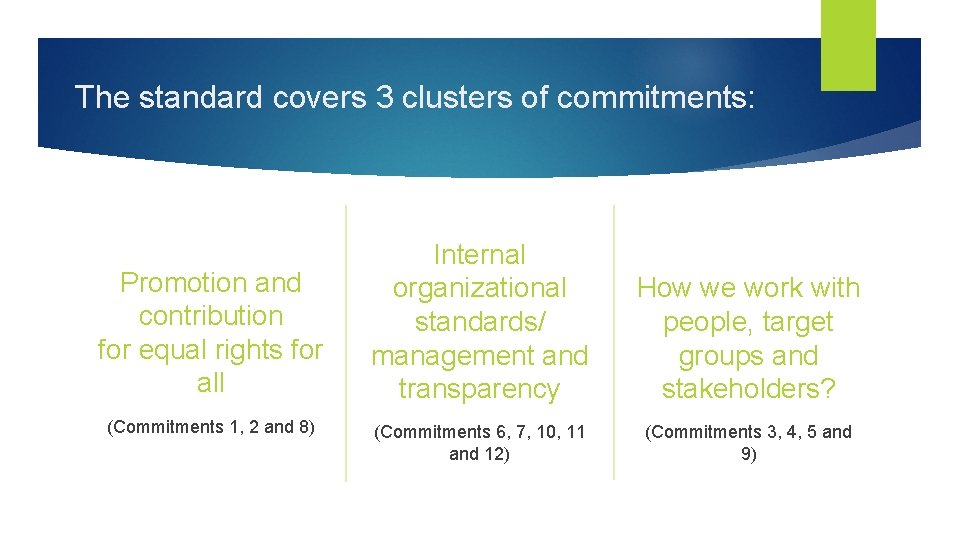 The standard covers 3 clusters of commitments:

Promotion and contribution for equal rights for all

(Commitments 1, 2 and 8)

Internal organizational standards/ management and transparency

(Commitments 6, 7, 10, 11 and 12)

How we work with people, target groups and stakeholders?

(Commitments 3, 4, 5 and 9)